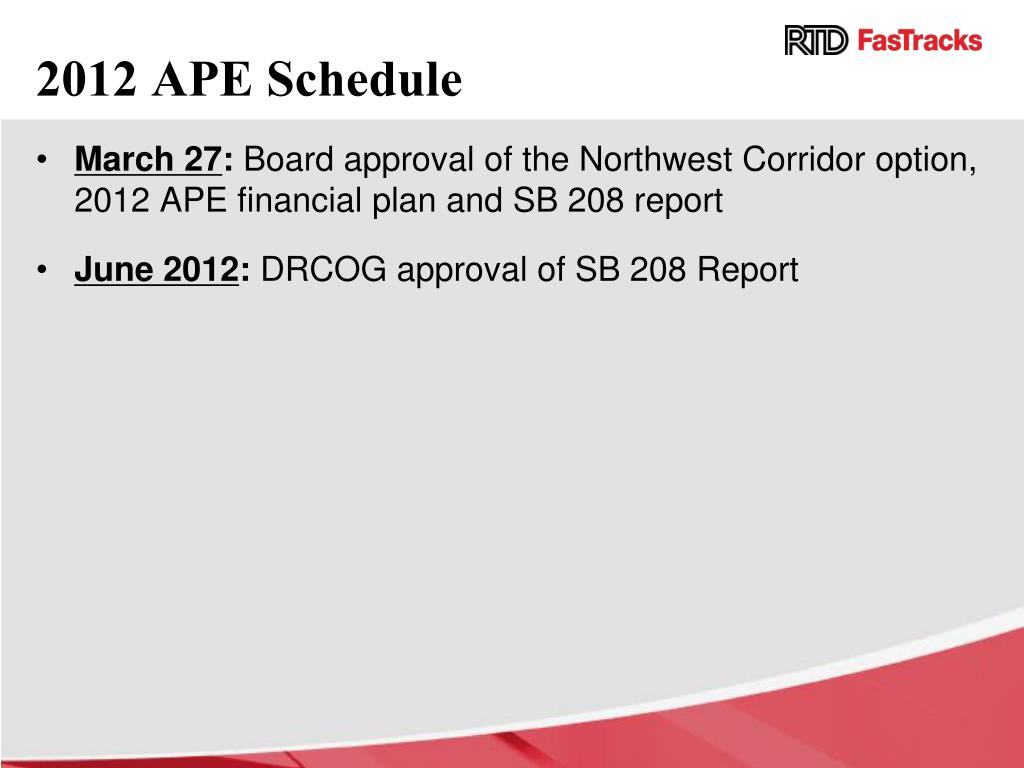 RTD FasTracks

2012 APE Schedule

• March 27: Board approval of the Northwest Corridor option, 2012 APE financial plan and SB 208 report

• June 2012: DRCOG approval of SB 208 Report